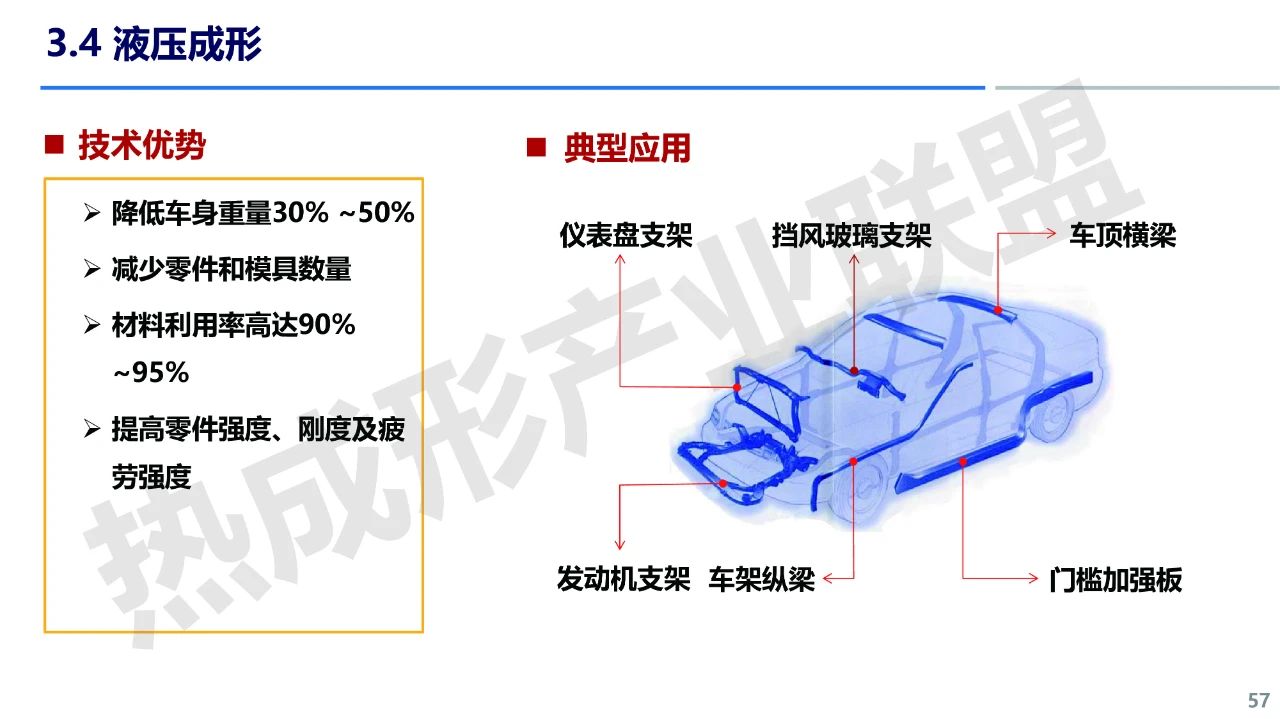 3.4 液压成形

■ 技术优势

➢ 降低车身重量30% ~50%

➢ 减少零件和模具数量

➢ 材料利用率高达90% ~95%

➢ 提高零件强度、刚度及疲劳强度

■ 典型应用

仪表盘支架

挡风玻璃支架

车顶横梁

发动机支架

车架纵梁

门槛加强板

热成形产业联盟

57